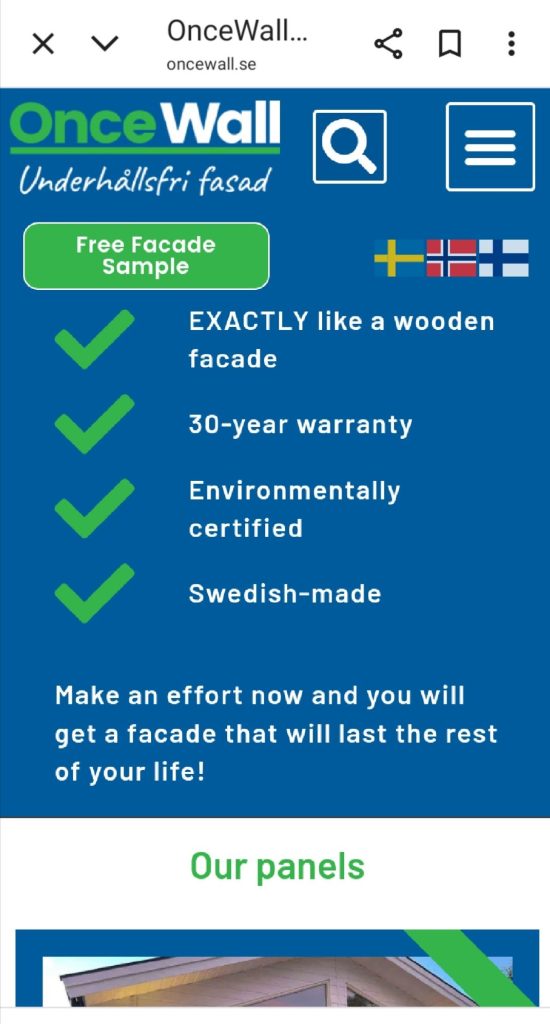 OnceWall...
oncewall.se

OnceWall
Underhållsfri fasad

Free Facade Sample

EXACTLY like a wooden facade

30-year warranty

Environmentally certified

Swedish-made

Make an effort now and you will get a facade that will last the rest of your life!

Our panels